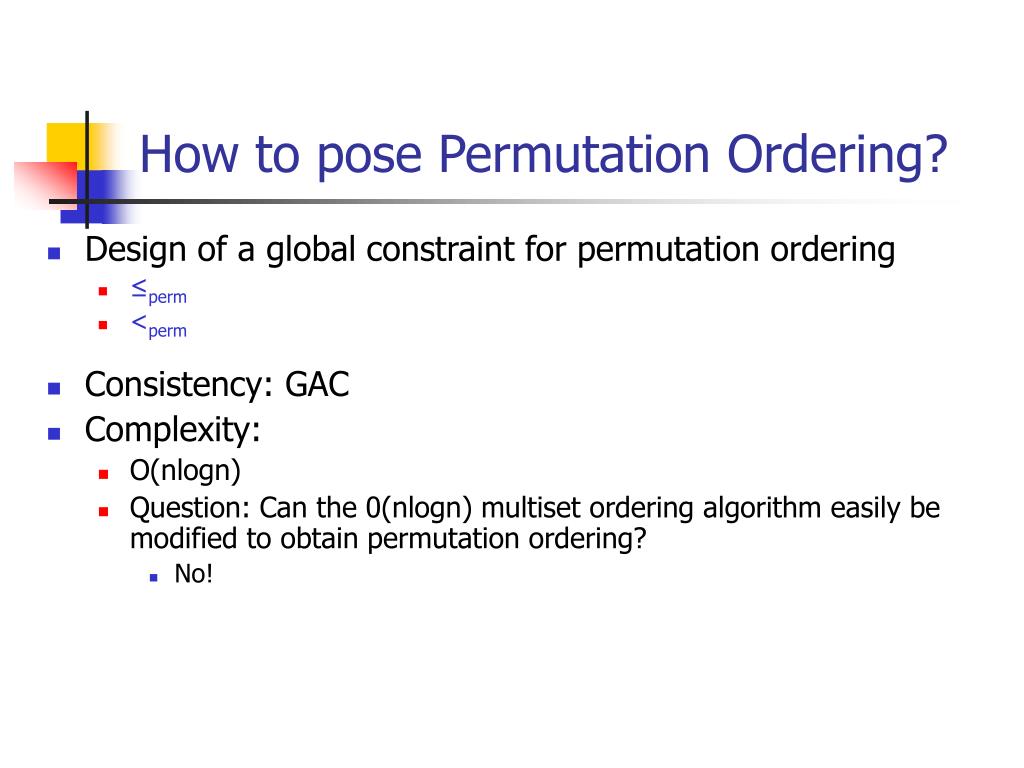 How to pose Permutation Ordering?

- Design of a global constraint for permutation ordering
  - $\leq_{perm}$
  - $<_{perm}$
- Consistency: GAC
- Complexity:
  - O(nlogn)
  - Question: Can the 0(nlogn) multiset ordering algorithm easily be modified to obtain permutation ordering?
    - No!